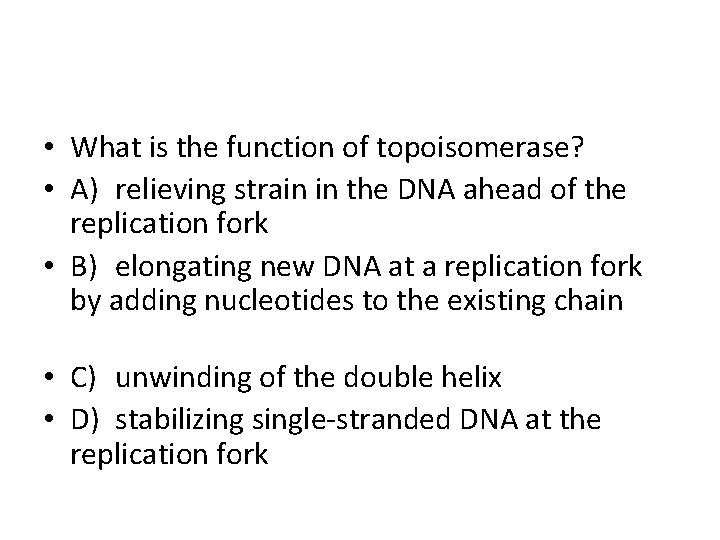 • What is the function of topoisomerase?
• A) relieving strain in the DNA ahead of the replication fork
• B) elongating new DNA at a replication fork by adding nucleotides to the existing chain

• C) unwinding of the double helix
• D) stabilizing single-stranded DNA at the replication fork